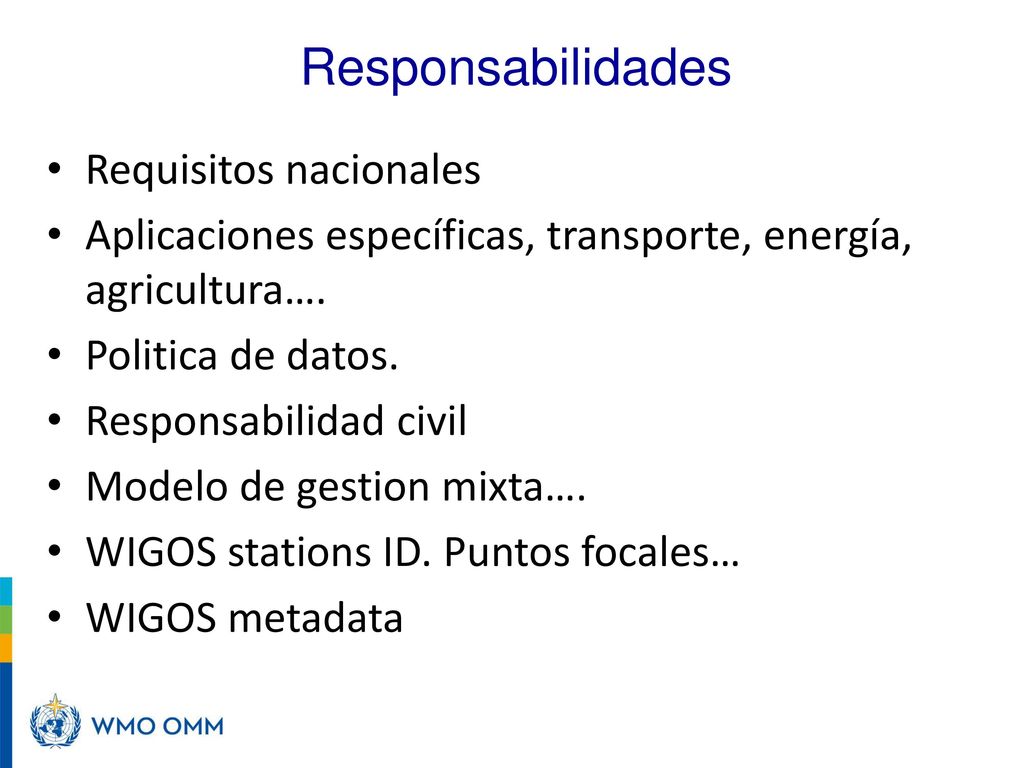 Responsabilidades

• Requisitos nacionales
• Aplicaciones específicas, transporte, energía, agricultura….
• Politica de datos.
• Responsabilidad civil
• Modelo de gestion mixta….
• WIGOS stations ID. Puntos focales…
• WIGOS metadata

WMO OMM